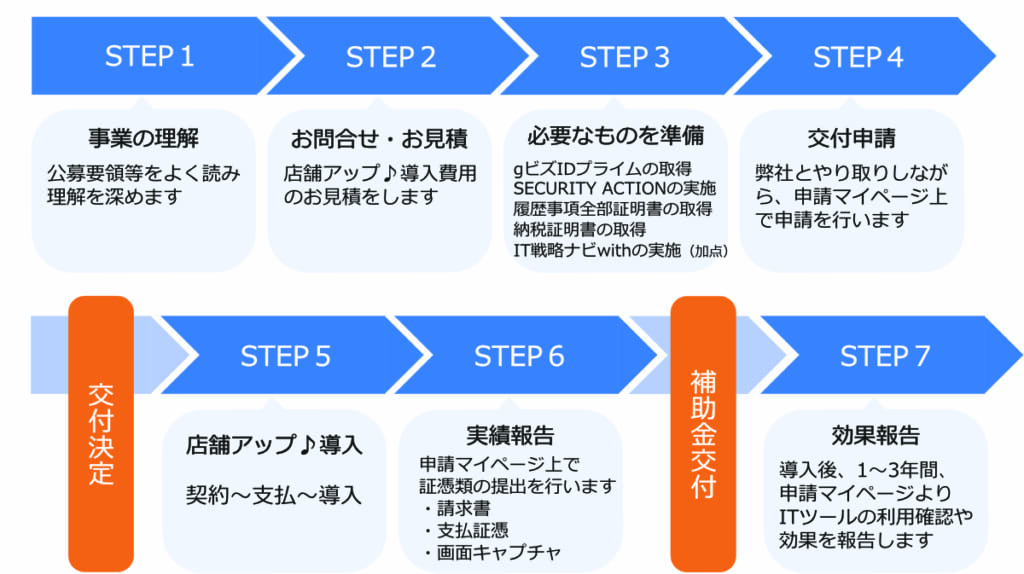 STEP 1

事業の理解

公募要領等をよく読み理解を深めます

STEP 2

お問合せ・お見積

店舗アップ♪導入費用のお見積をします

STEP 3

必要なものを準備

gビズIDプライムの取得
SECURITY ACTIONの実施
履歴事項全部証明書の取得
納税証明書の取得
IT戦略ナビwithの実施（加点）

STEP 4

交付申請

弊社とやり取りしながら、申請マイページ上で申請を行います

交付決定

STEP 5

店舗アップ♪導入

契約～支払～導入

STEP 6

実績報告

申請マイページ上で証憑類の提出を行います
・請求書
・支払証憑
・画面キャプチャ

補助金交付

STEP 7

効果報告

導入後、1～3年間、申請マイページよりITツールの利用確認や効果を報告します